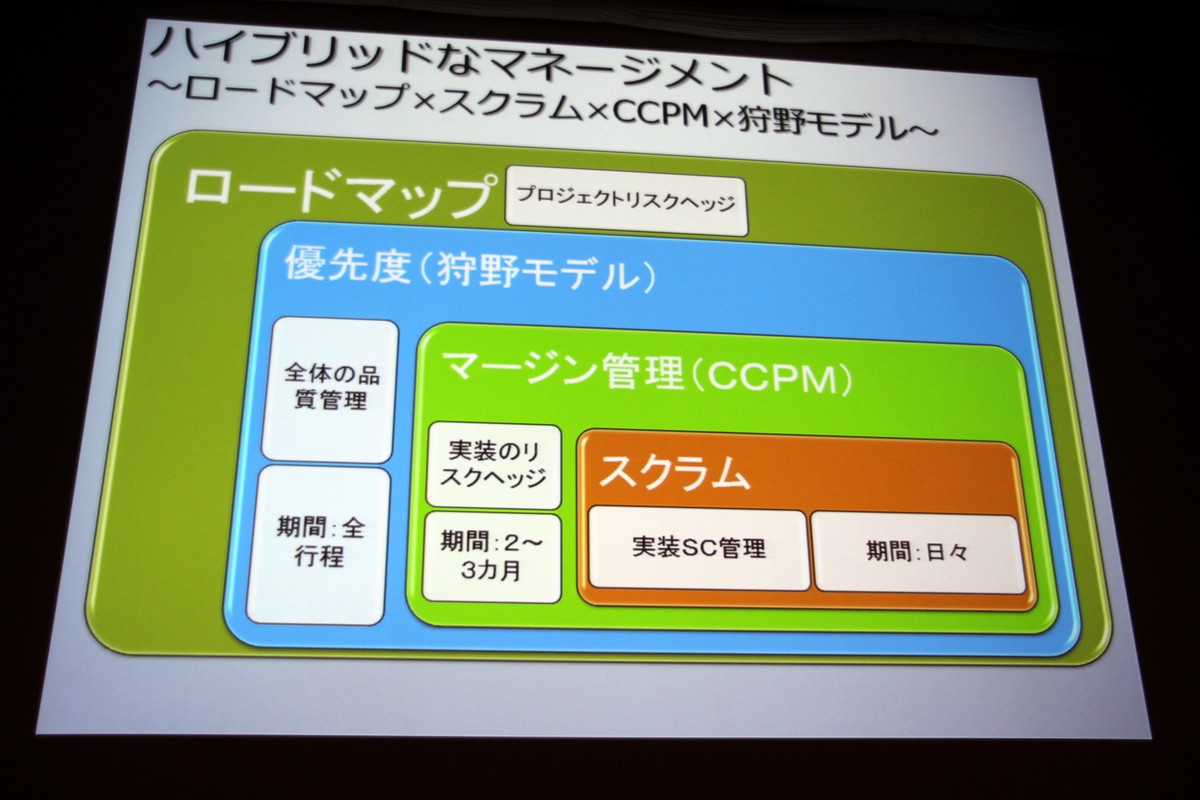 ハイブリッドなマネージメント
~ロードマップ×スクラム×CCPM×狩野モデル~

ロードマップ

プロジェクトリスクヘッジ

優先度(狩野モデル)

全体の品質管理

期間:全行程

マージン管理(CCPM)

実装のリスクヘッジ

期間:2~3カ月

スクラム

実装SC管理

期間:日々